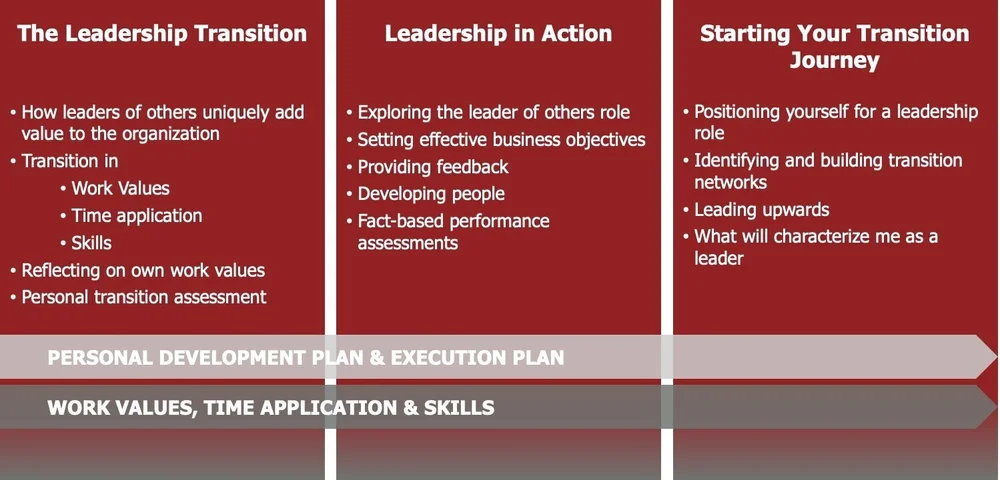 The Leadership Transition

• How leaders of others uniquely add value to the organization
• Transition in
  • Work Values
  • Time application
  • Skills
• Reflecting on own work values
• Personal transition assessment

Leadership in Action

• Exploring the leader of others role
• Setting effective business objectives
• Providing feedback
• Developing people
• Fact-based performance assessments

Starting Your Transition Journey

• Positioning yourself for a leadership role
• Identifying and building transition networks
• Leading upwards
• What will characterize me as a leader

PERSONAL DEVELOPMENT PLAN & EXECUTION PLAN

WORK VALUES, TIME APPLICATION & SKILLS